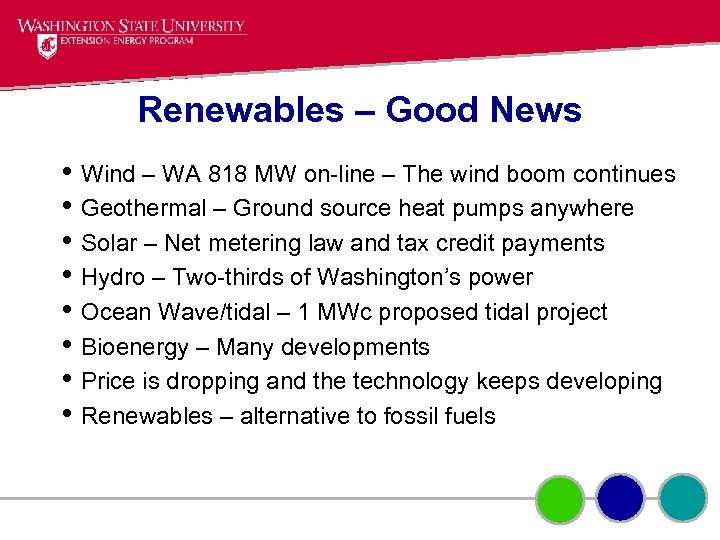 WASHINGTON STATE UNIVERSITY
EXTENSION ENERGY PROGRAM

Renewables – Good News

• Wind – WA 818 MW on-line – The wind boom continues
• Geothermal – Ground source heat pumps anywhere
• Solar – Net metering law and tax credit payments
• Hydro – Two-thirds of Washington's power
• Ocean Wave/tidal – 1 MWc proposed tidal project
• Bioenergy – Many developments
• Price is dropping and the technology keeps developing
• Renewables – alternative to fossil fuels